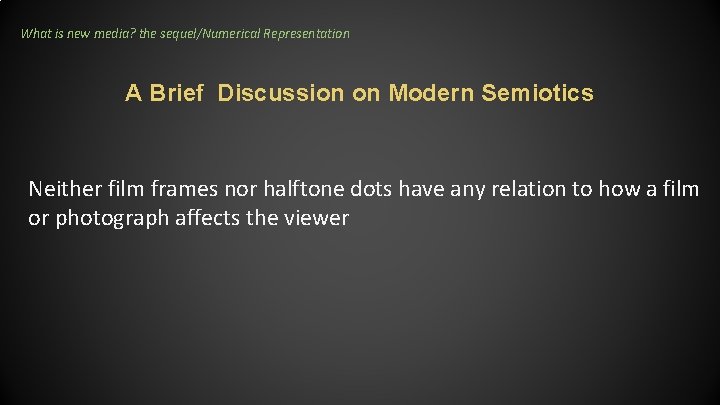 What is new media? the sequel/Numerical Representation

A Brief Discussion on Modern Semiotics

Neither film frames nor halftone dots have any relation to how a film or photograph affects the viewer